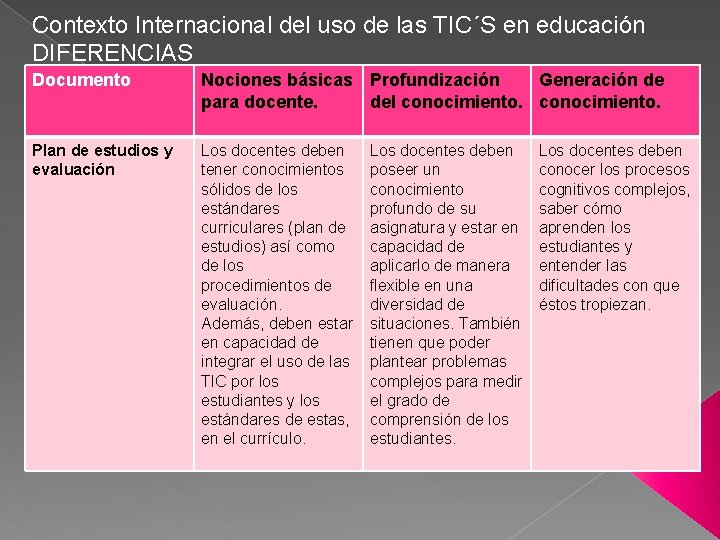 Contexto Internacional del uso de las TIC´S en educación DIFERENCIAS

| Documento | Nociones básicas para docente. | Profundización del conocimiento. | Generación de conocimiento. |
|---|---|---|---|
| Plan de estudios y evaluación | Los docentes deben tener conocimientos sólidos de los estándares curriculares (plan de estudios) así como de los procedimientos de evaluación. Además, deben estar en capacidad de integrar el uso de las TIC por los estudiantes y los estándares de estas, en el currículo. | Los docentes deben poseer un conocimiento profundo de su asignatura y estar en capacidad de aplicarlo de manera flexible en una diversidad de situaciones. También tienen que poder plantear problemas complejos para medir el grado de comprensión de los estudiantes. | Los docentes deben conocer los procesos cognitivos complejos, saber cómo aprenden los estudiantes y entender las dificultades con que éstos tropiezan. |